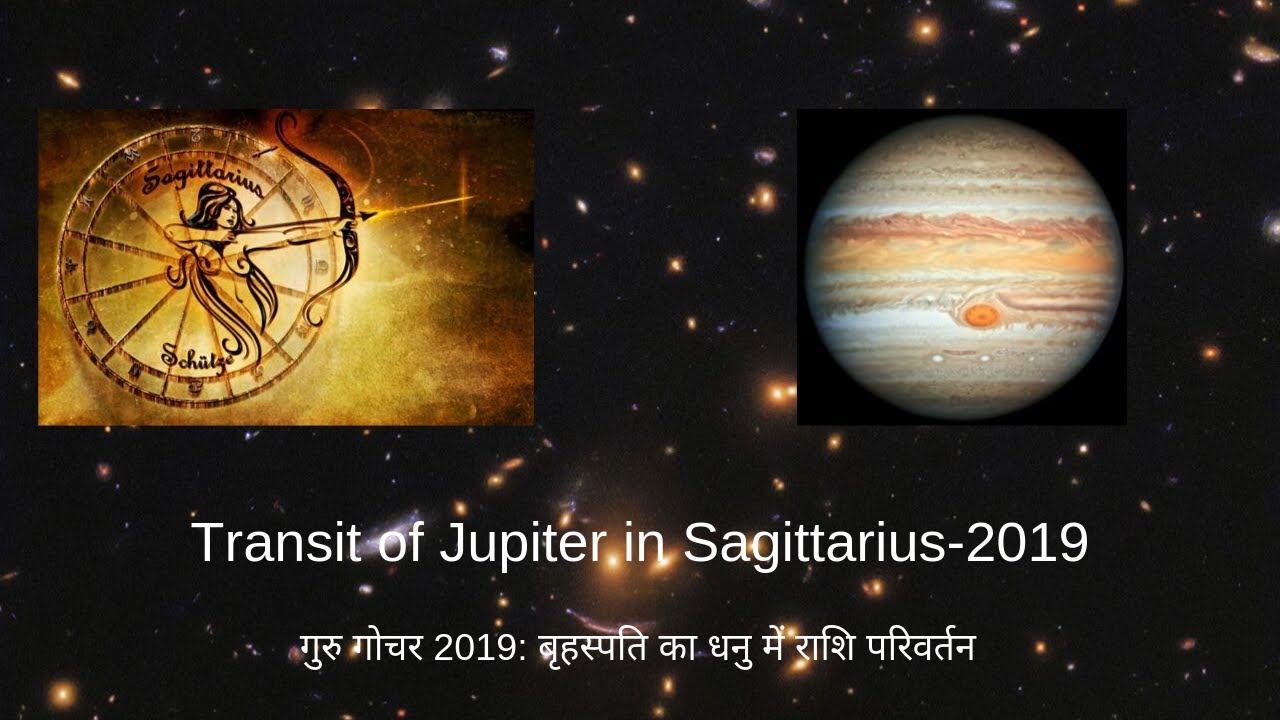 Sagittarius

Schütze

Transit of Jupiter in Sagittarius-2019

गुरु गोचर 2019: बृहस्पति का धनु में राशि परिवर्तन